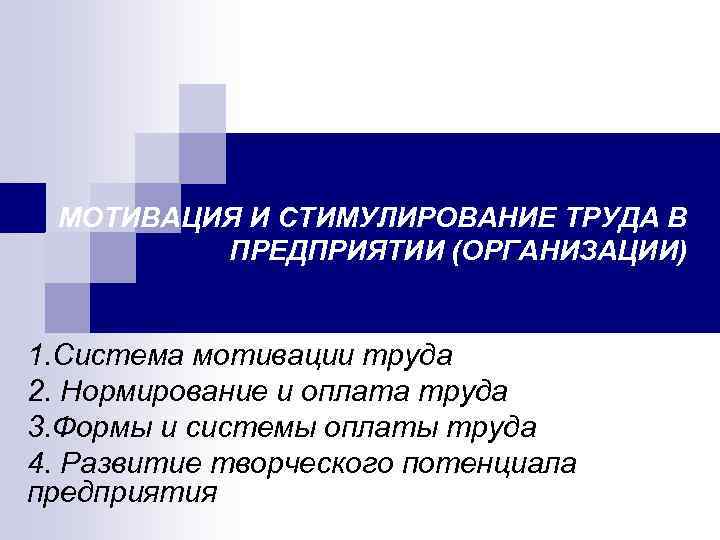 МОТИВАЦИЯ И СТИМУЛИРОВАНИЕ ТРУДА В ПРЕДПРИЯТИИ (ОРГАНИЗАЦИИ)

1.Система мотивации труда
2. Нормирование и оплата труда
3.Формы и системы оплаты труда
4. Развитие творческого потенциала предприятия